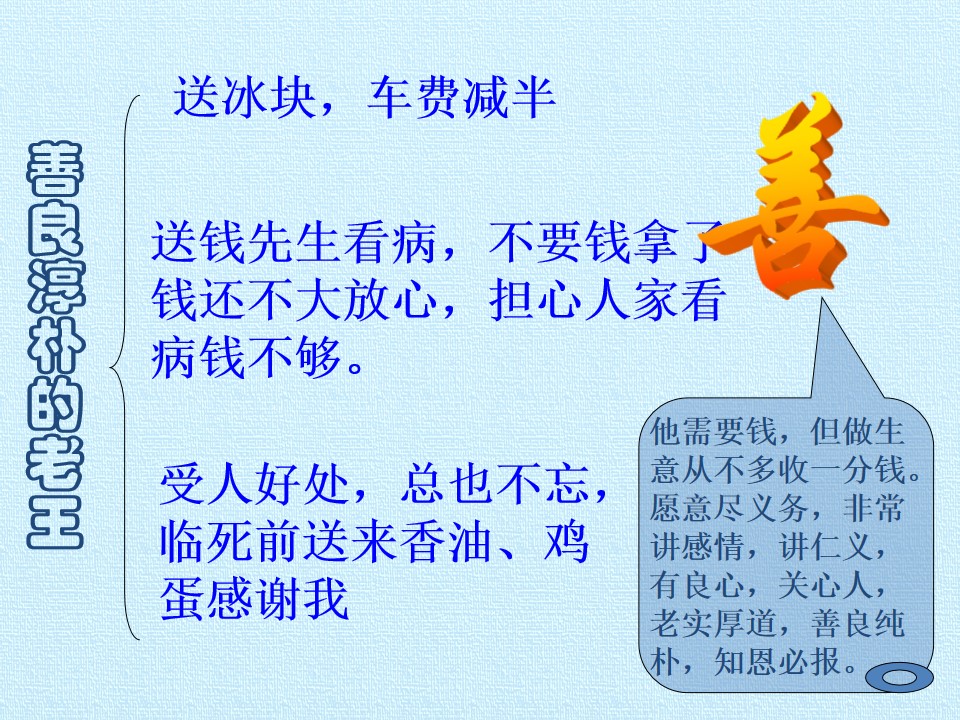 善良淳朴的老王

送冰块，车费减半

送钱先生看病，不要钱拿了钱还不大放心，担心人家看病钱不够。

受人好处，总也不忘，临死前送来香油、鸡蛋感谢我

善

他需要钱，但做生意从不多收一分钱。愿意尽义务，非常讲感情，讲仁义，有良心，关心人，老实厚道，善良纯朴，知恩必报。